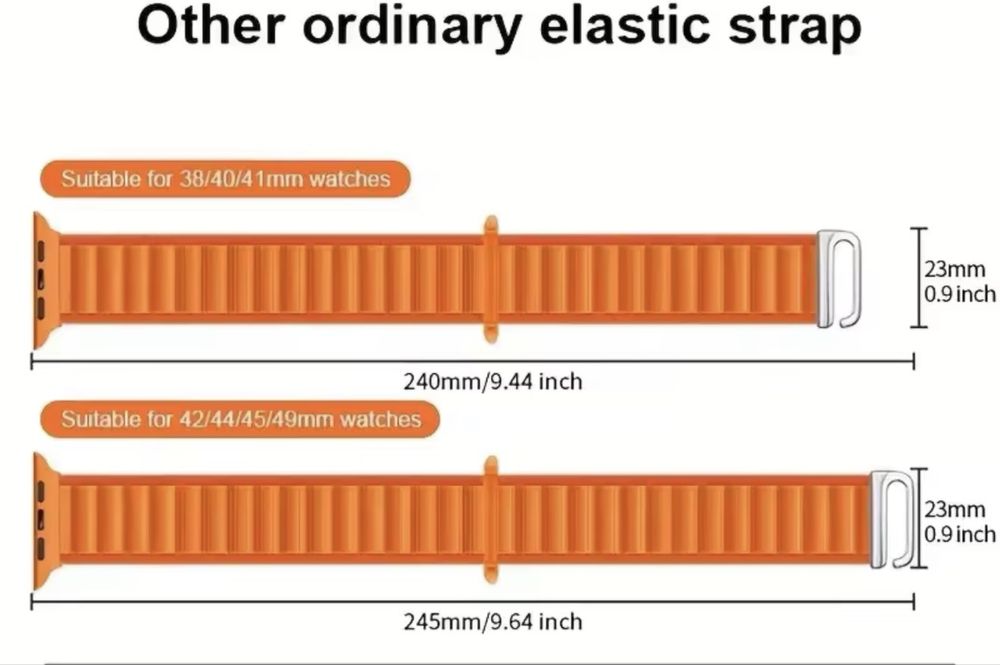 Other ordinary elastic strap

Suitable for 38/40/41mm watches

23mm
0.9 inch

240mm/9.44 inch

Suitable for 42/44/45/49mm watches

23mm
0.9 inch

245mm/9.64 inch